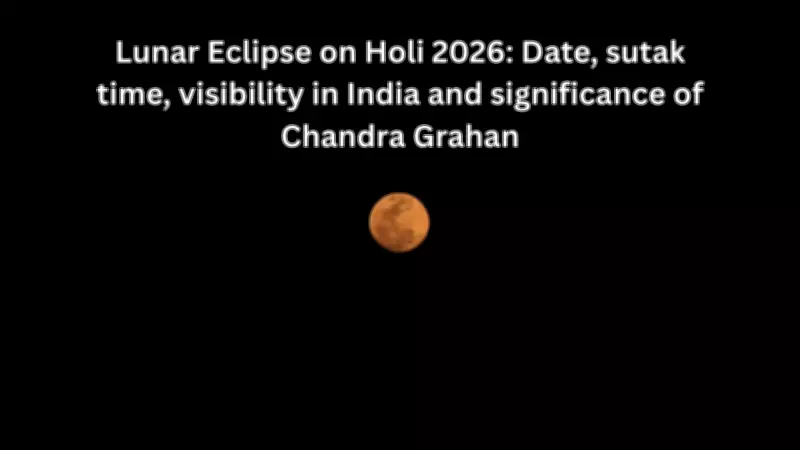 Lunar Eclipse on Holi 2026: Date, sutak time, visibility in India and significance of Chandra Grahan